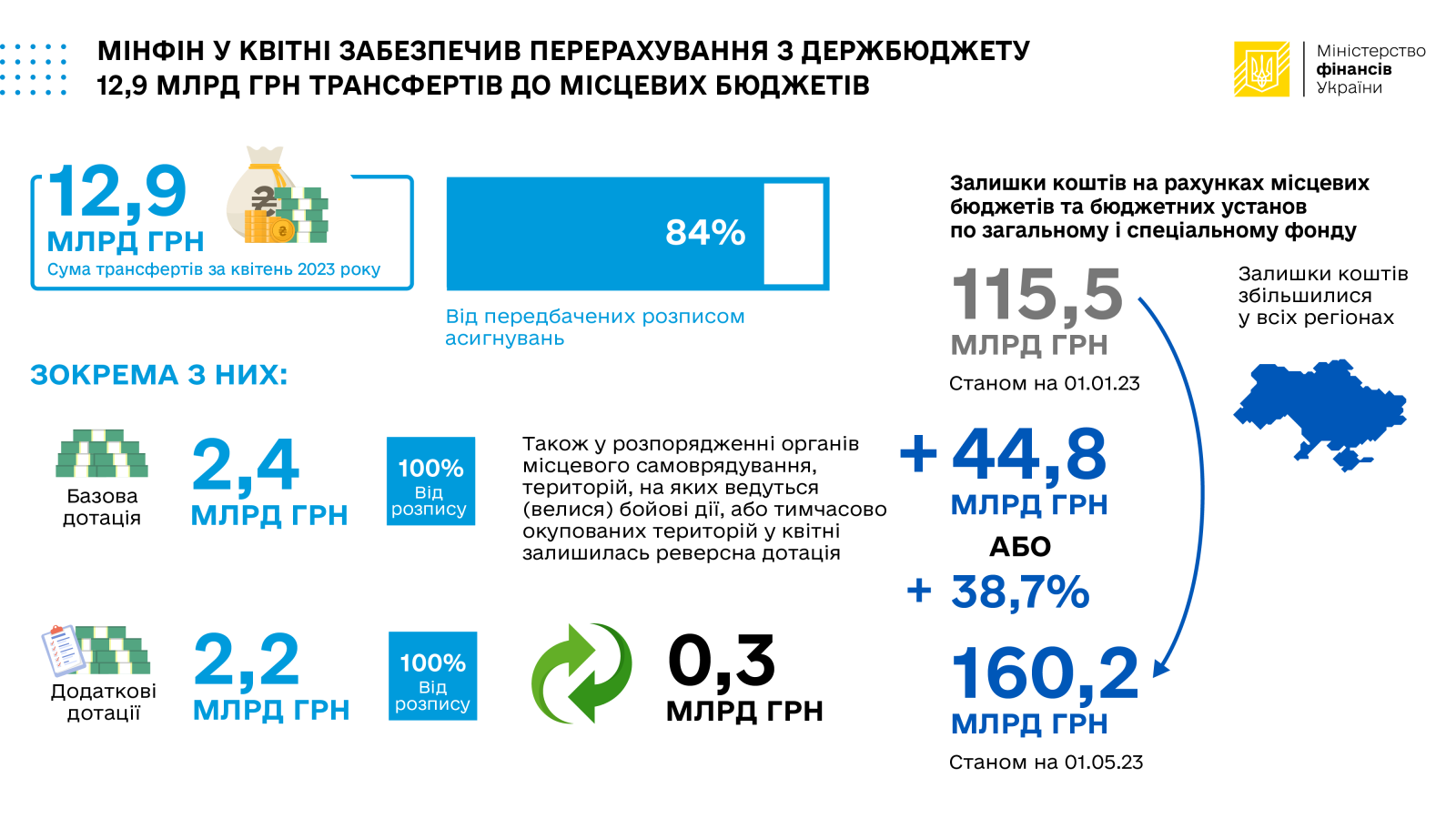 МІНФІН У КВІТНІ ЗАБЕЗПЕЧИВ ПЕРЕРАХУВАННЯ З ДЕРЖБЮДЖЕТУ 12,9 МЛРД ГРН ТРАНСФЕРТІВ ДО МІСЦЕВИХ БЮДЖЕТІВ

Міністерство фінансів України

12,9 МЛРД ГРН
Сума трансфертів за квітень 2023 року

84%
Від передбачених розписом асигнувань

ЗОКРЕМА З НИХ:

Базова дотація
2,4 МЛРД ГРН
100% Від розпису

Також у розпорядженні органів місцевого самоврядування, територій, на яких ведуться (велися) бойові дії, або тимчасово окупованих територій у квітні залишилась реверсна дотація

Додаткові дотації
2,2 МЛРД ГРН
100% Від розпису

0,3 МЛРД ГРН

Залишки коштів на рахунках місцевих бюджетів та бюджетних установ по загальному і спеціальному фонду

115,5 МЛРД ГРН
Станом на 01.01.23

Залишки коштів збільшилися у всіх регіонах

+ 44,8 МЛРД ГРН
АБО
+ 38,7%

160,2 МЛРД ГРН
Станом на 01.05.23